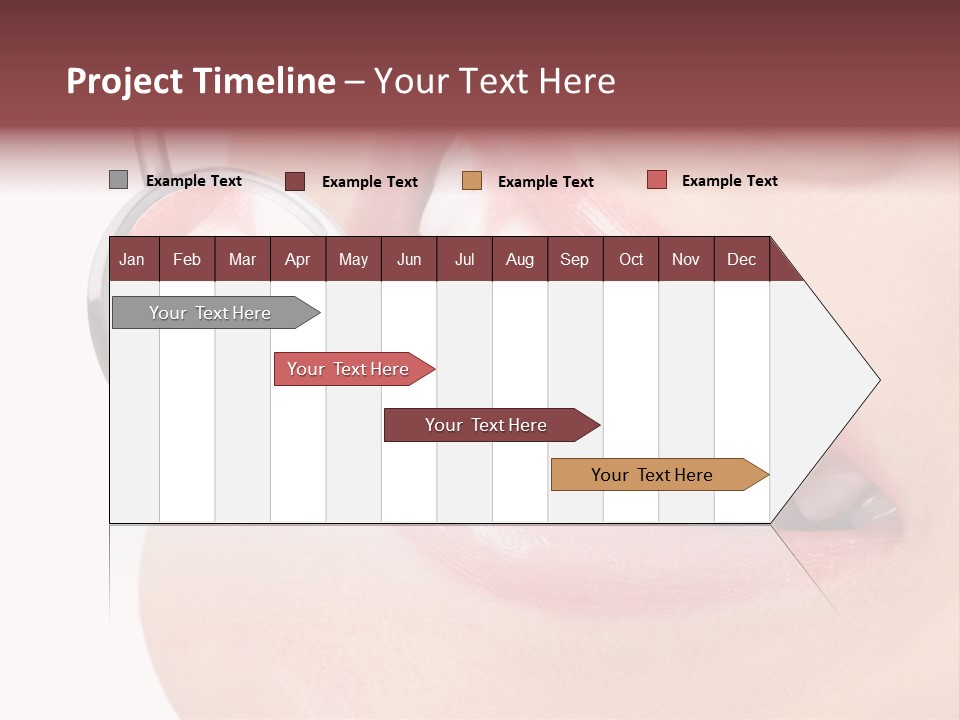 Project Timeline – Your Text Here

Example Text Example Text Example Text Example Text

| Jan | Feb | Mar | Apr | May | Jun | Jul | Aug | Sep | Oct | Nov | Dec |
|---|---|---|---|---|---|---|---|---|---|---|---|

Your Text Here

Your Text Here

Your Text Here

Your Text Here